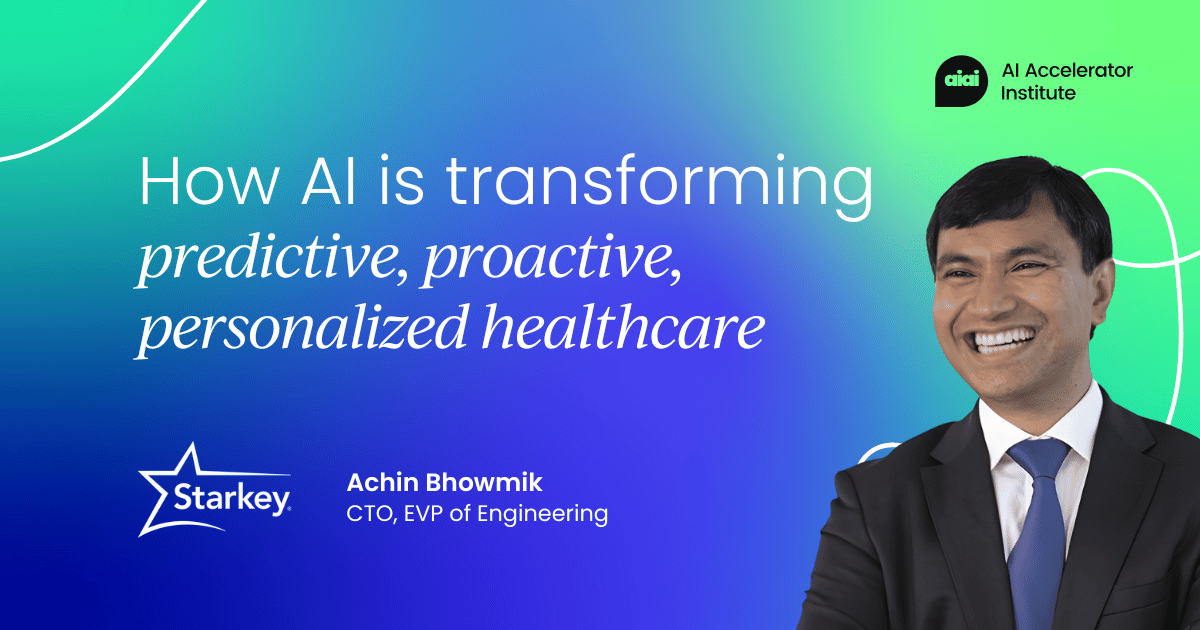 aiai AI Accelerator Institute

How AI is transforming predictive, proactive, personalized healthcare

Starkey

Achin Bhowmik
CTO, EVP of Engineering